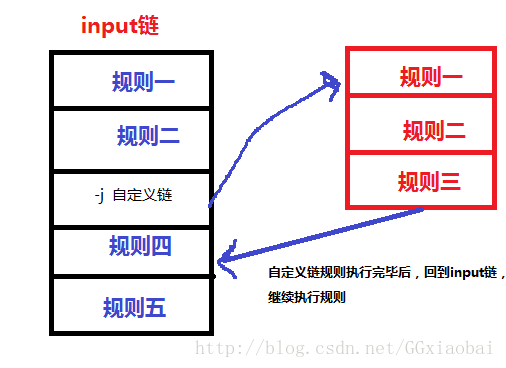 input链

规则一

规则二

-j 自定义链

规则四

规则五

规则一

规则二

规则三

自定义链规则执行完毕后，回到input链，继续执行规则

http://blog.csdn.net/GGxiaobai